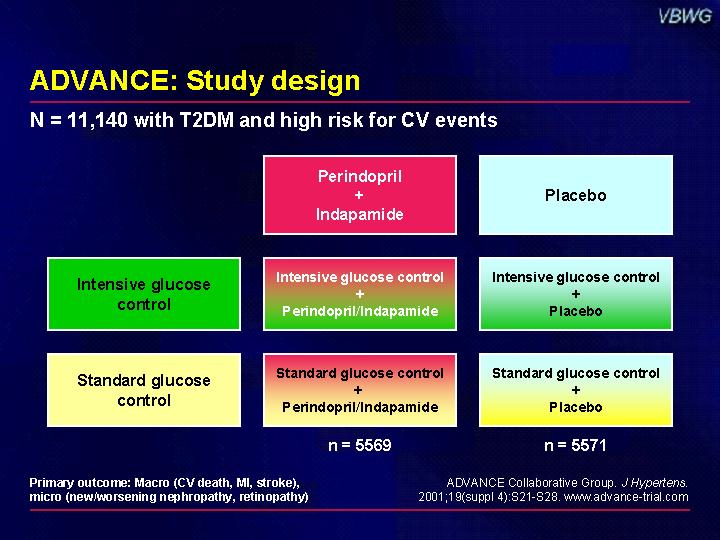 VBWG

ADVANCE: Study design

N = 11,140 with T2DM and high risk for CV events

| | Perindopril + Indapamide | Placebo |
|---|---|---|
| Intensive glucose control | Intensive glucose control + Perindopril/Indapamide | Intensive glucose control + Placebo |
| Standard glucose control | Standard glucose control + Perindopril/Indapamide | Standard glucose control + Placebo |
| | n = 5569 | n = 5571 |

Primary outcome: Macro (CV death, MI, stroke), micro (new/worsening nephropathy, retinopathy)

ADVANCE Collaborative Group. J Hypertens. 2001;19(suppl 4):S21-S28. www.advance-trial.com